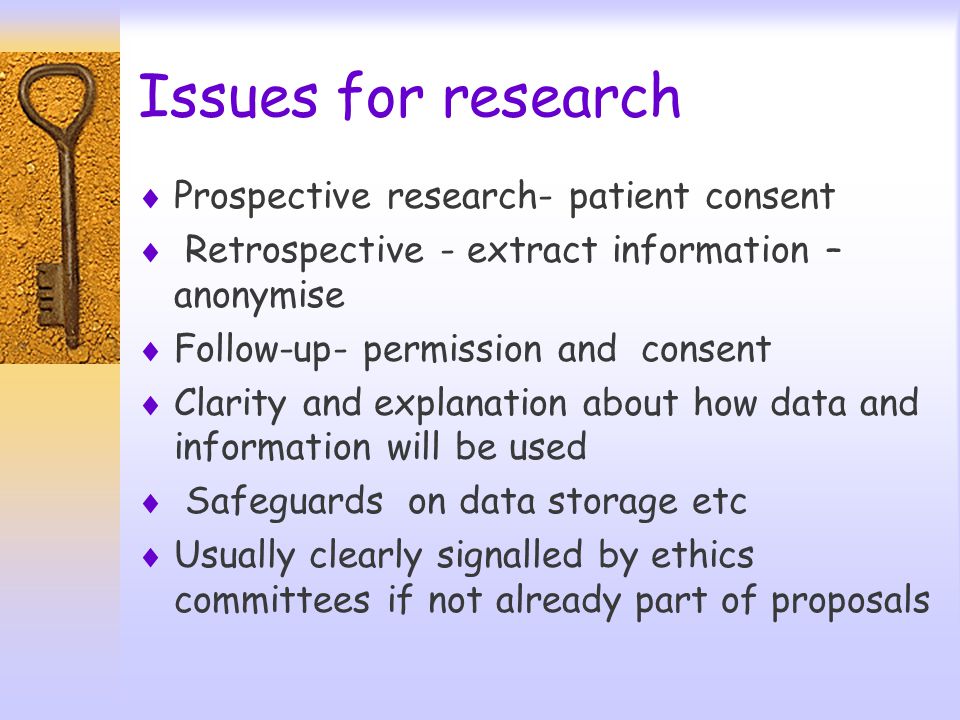 Issues for research

♦ Prospective research- patient consent
♦ Retrospective - extract information – anonymise
♦ Follow-up- permission and consent
♦ Clarity and explanation about how data and information will be used
♦ Safeguards on data storage etc
♦ Usually clearly signalled by ethics committees if not already part of proposals